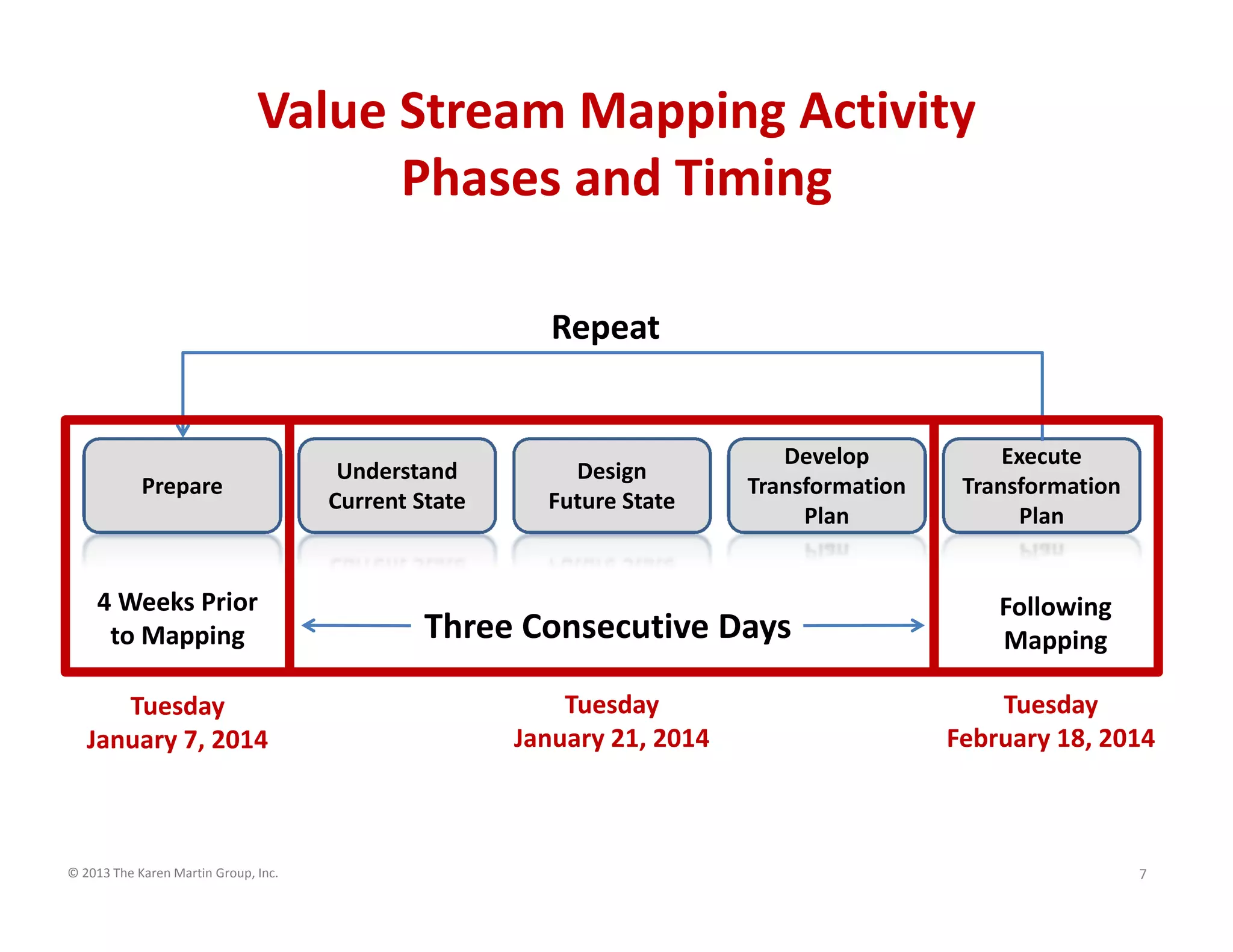 Value Stream Mapping Activity
Phases and Timing

Repeat

Prepare

Understand Current State

Design Future State

Develop Transformation Plan

Execute Transformation Plan

4 Weeks Prior to Mapping

Three Consecutive Days

Following Mapping

Tuesday
January 7, 2014

Tuesday
January 21, 2014

Tuesday
February 18, 2014

© 2013 The Karen Martin Group, Inc.

7